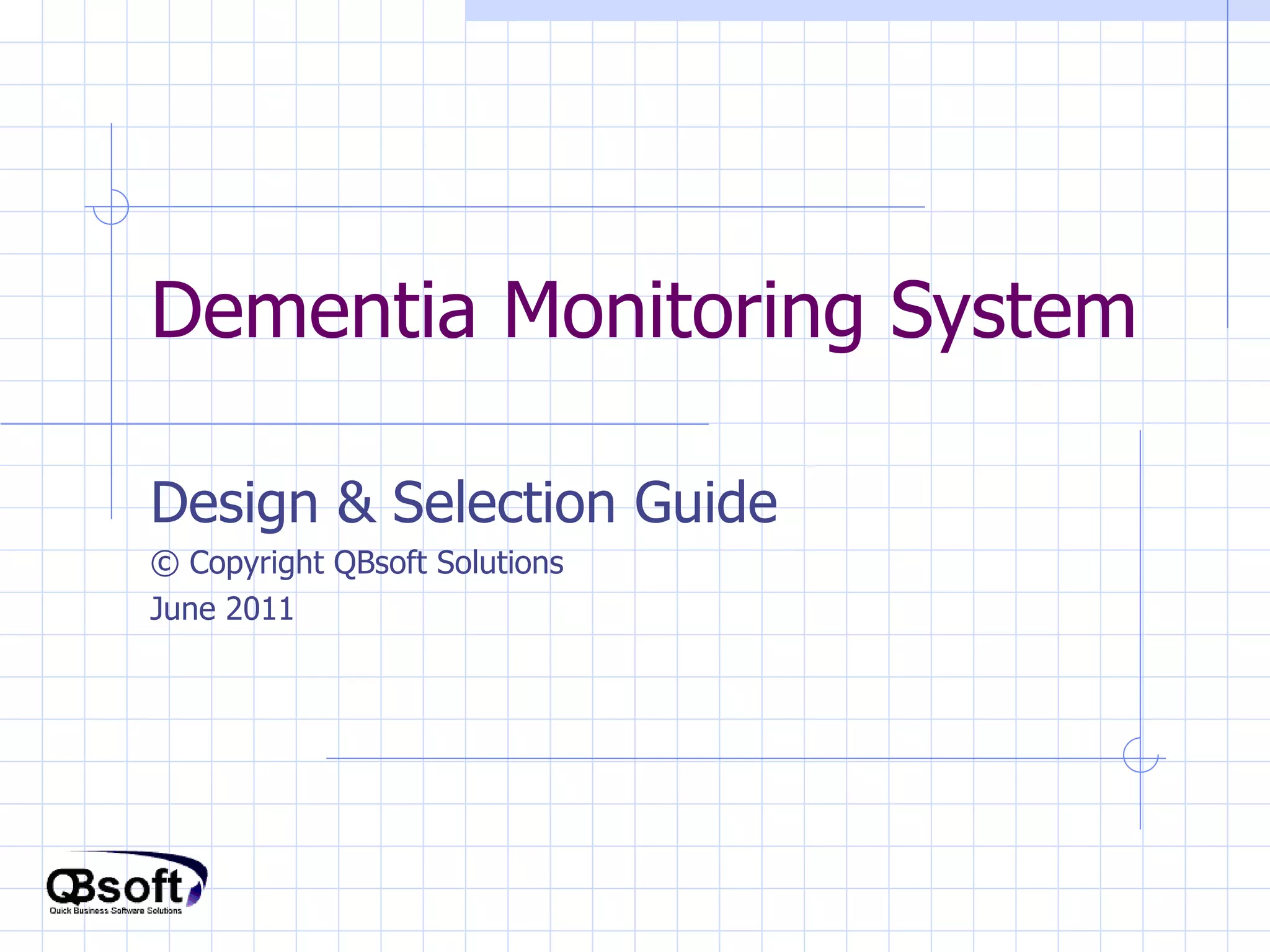 Dementia Monitoring System

Design & Selection Guide

© Copyright QBsoft Solutions

June 2011

QBsoft
Quick Business Software Solutions